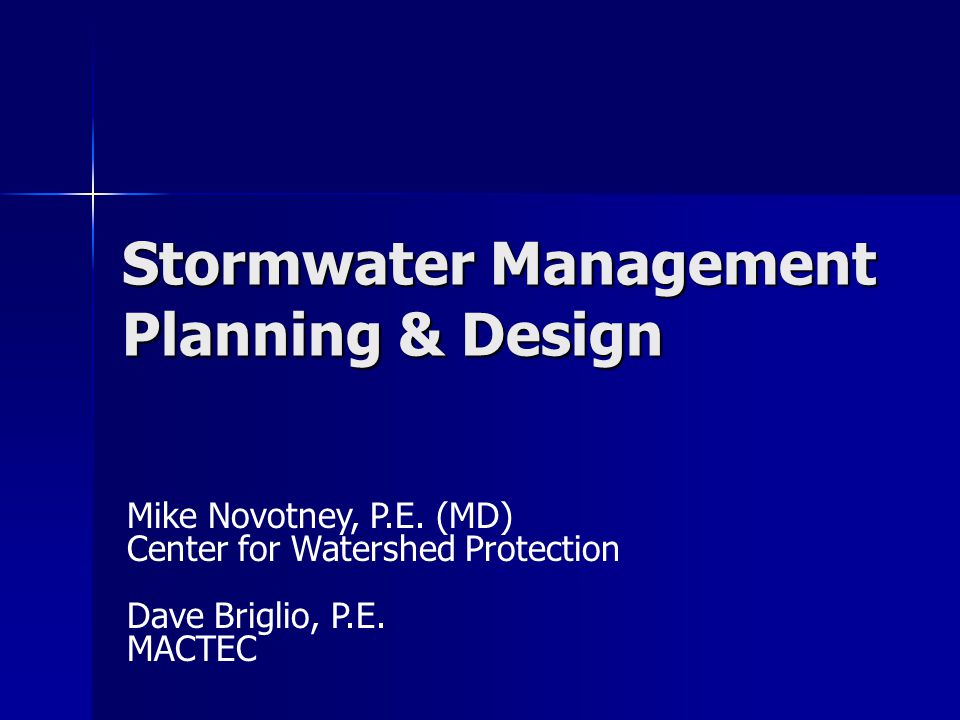 Stormwater Management Planning & Design

Mike Novotney, P.E. (MD)
Center for Watershed Protection

Dave Briglio, P.E.
MACTEC